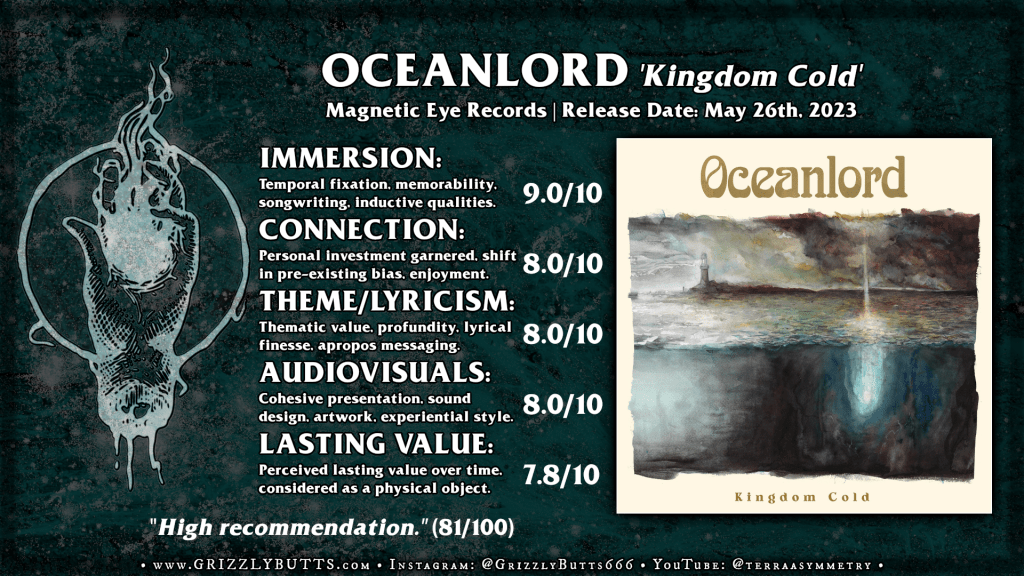 OCEANLORD 'Kingdom Cold'
Magnetic Eye Records | Release Date: May 26th, 2023

IMMERSION:
Temporal fixation, memorability, songwriting, inductive qualities. 9.0/10

CONNECTION:
Personal investment garnered, shift in pre-existing bias, enjoyment. 8.0/10

THEME/LYRICISM:
Thematic value, profundity, lyrical finesse, apropos messaging. 8.0/10

AUDIOVISUALS:
Cohesive presentation, sound design, artwork, experiential style. 8.0/10

LASTING VALUE:
Perceived lasting value over time, considered as a physical object. 7.8/10

Oceanlord

Kingdom Cold

"High recommendation." (81/100)

• www.GRIZZLYBUTTS.com • Instagram: @GrizzlyButts666 • YouTube: @terraasymmetry •